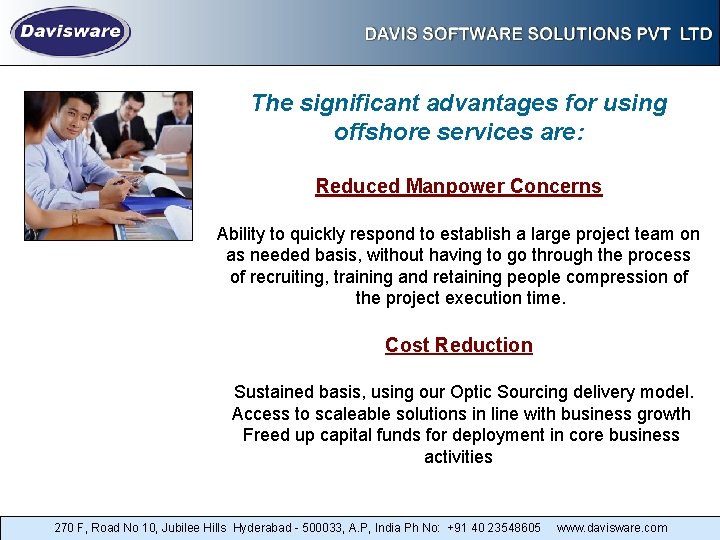 Davisware

DAVIS SOFTWARE SOLUTIONS PVT LTD

The significant advantages for using offshore services are:

Reduced Manpower Concerns

Ability to quickly respond to establish a large project team on as needed basis, without having to go through the process of recruiting, training and retaining people compression of the project execution time.

Cost Reduction

Sustained basis, using our Optic Sourcing delivery model. Access to scaleable solutions in line with business growth Freed up capital funds for deployment in core business activities

270 F, Road No 10, Jubilee Hills Hyderabad - 500033, A.P, India Ph No: +91 40 23548605 www.davisware.com